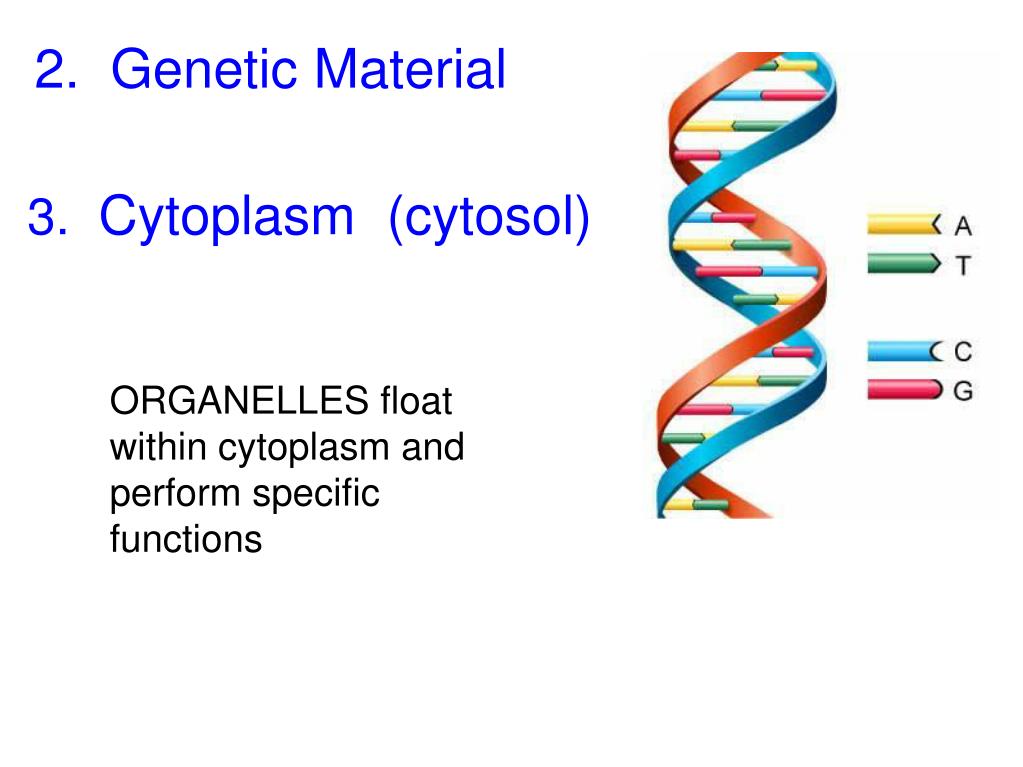 2. Genetic Material

3. Cytoplasm (cytosol)

ORGANELLES float within cytoplasm and perform specific functions

A
T
C
G